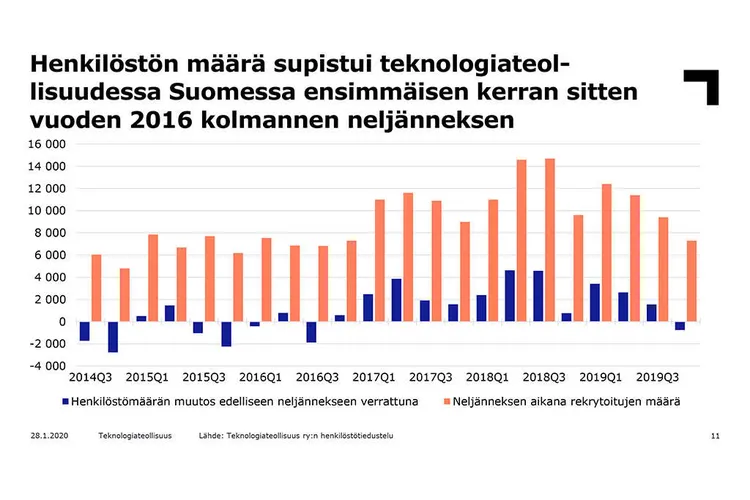 Henkilöstön määrä supistui teknologiateollisuudessa Suomessa ensimmäisen kerran sitten vuoden 2016 kolmannen neljänneksen

16 000
14 000
12 000
10 000
8 000
6 000
4 000
2 000
0
-2 000
-4 000

2014Q3 2015Q1 2015Q3 2016Q1 2016Q3 2017Q1 2017Q3 2018Q1 2018Q3 2019Q1 2019Q3

Henkilöstömäärän muutos edelliseen neljännekseen verrattuna
Neljänneksen aikana rekrytoitujen määrä

28.1.2020 Teknologiateollisuus Lähde: Teknologiateollisuus ry:n henkilöstötiedustelu 11